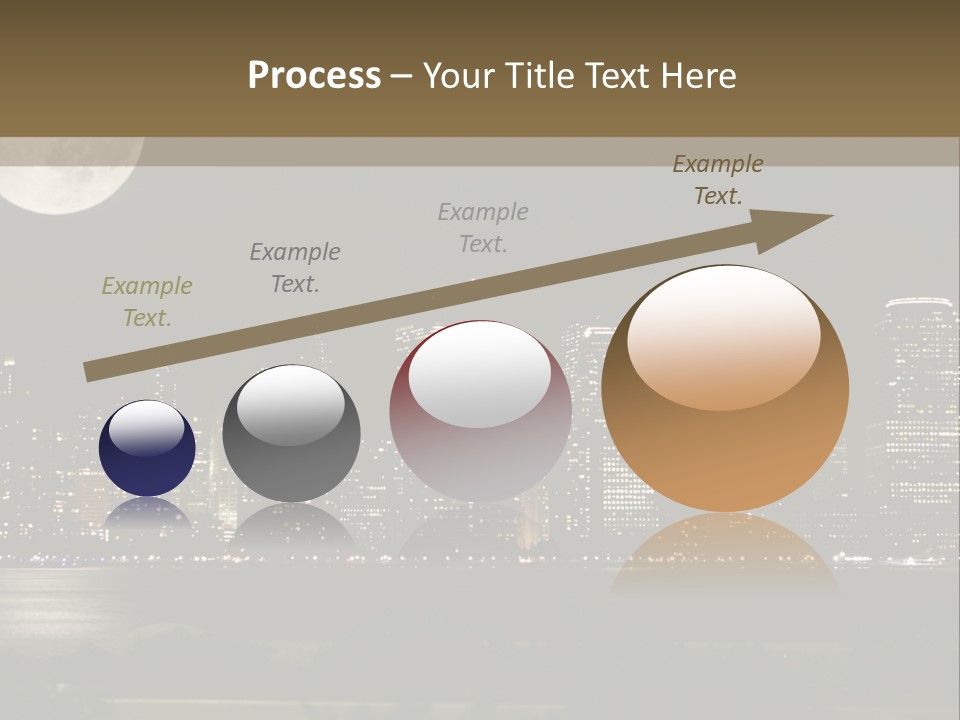 Process – Your Title Text Here

Example Text.

Example Text.

Example Text.

Example Text.